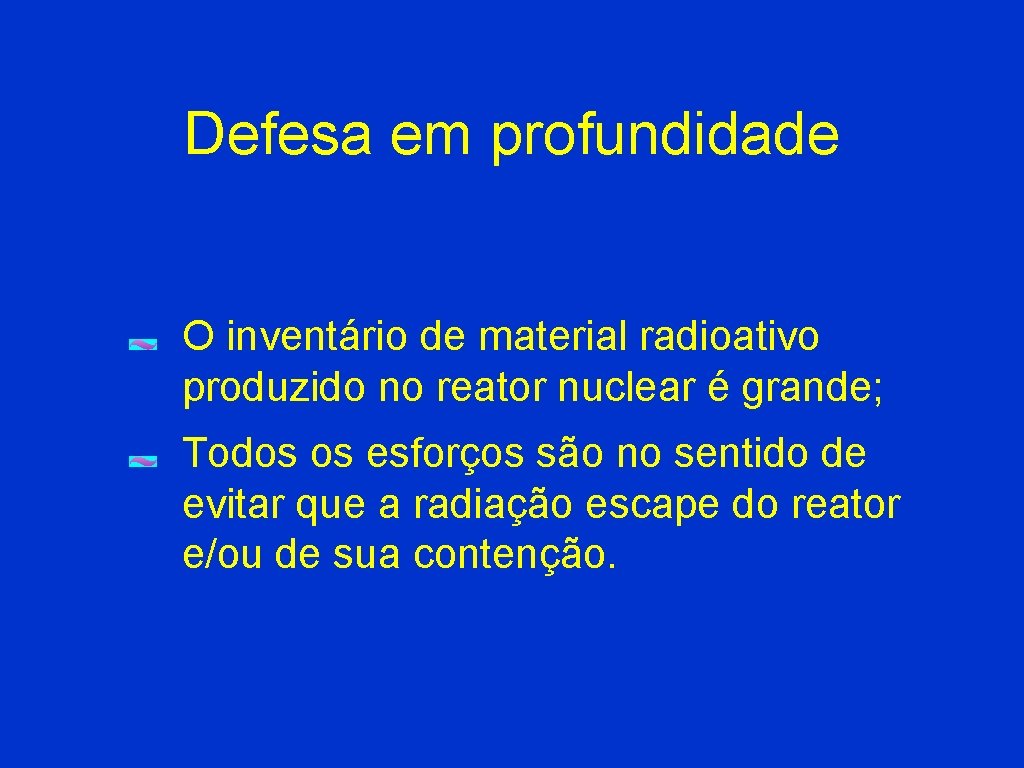 Defesa em profundidade

O inventário de material radioativo produzido no reator nuclear é grande;

Todos os esforços são no sentido de evitar que a radiação escape do reator e/ou de sua contenção.